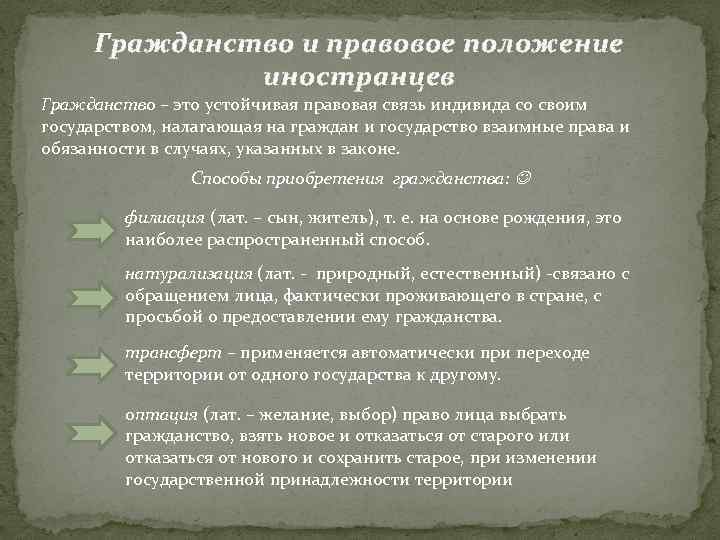 Гражданство и правовое положение иностранцев

Гражданство – это устойчивая правовая связь индивида со своим государством, налагающая на граждан и государство взаимные права и обязанности в случаях, указанных в законе.

Способы приобретения гражданства: ☺

филиация (лат. – сын, житель), т. е. на основе рождения, это наиболее распространенный способ.

натурализация (лат. - природный, естественный) -связано с обращением лица, фактически проживающего в стране, с просьбой о предоставлении ему гражданства.

трансферт – применяется автоматически при переходе территории от одного государства к другому.

оптация (лат. – желание, выбор) право лица выбрать гражданство, взять новое и отказаться от старого или отказаться от нового и сохранить старое, при изменении государственной принадлежности территории